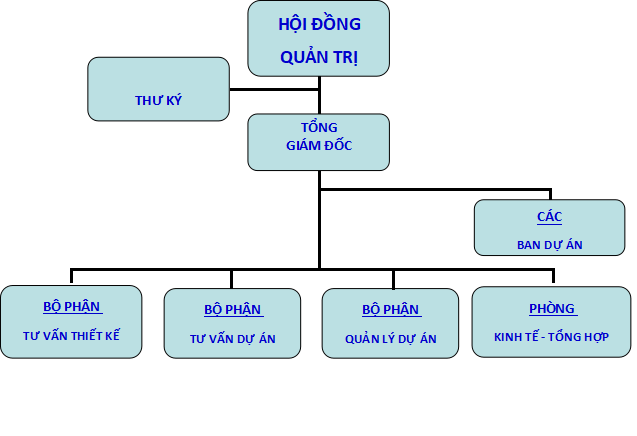 HỘI ĐỒNG QUẢN TRỊ

THƯ KÝ

TỔNG GIÁM ĐỐC

CÁC BAN DỰ ÁN

BỘ PHẬN TƯ VẤN THIẾT KẾ

BỘ PHẬN TƯ VẤN DỰ ÁN

BỘ PHẬN QUẢN LÝ DỰ ÁN

PHÒNG KINH TẾ - TỔNG HỢP